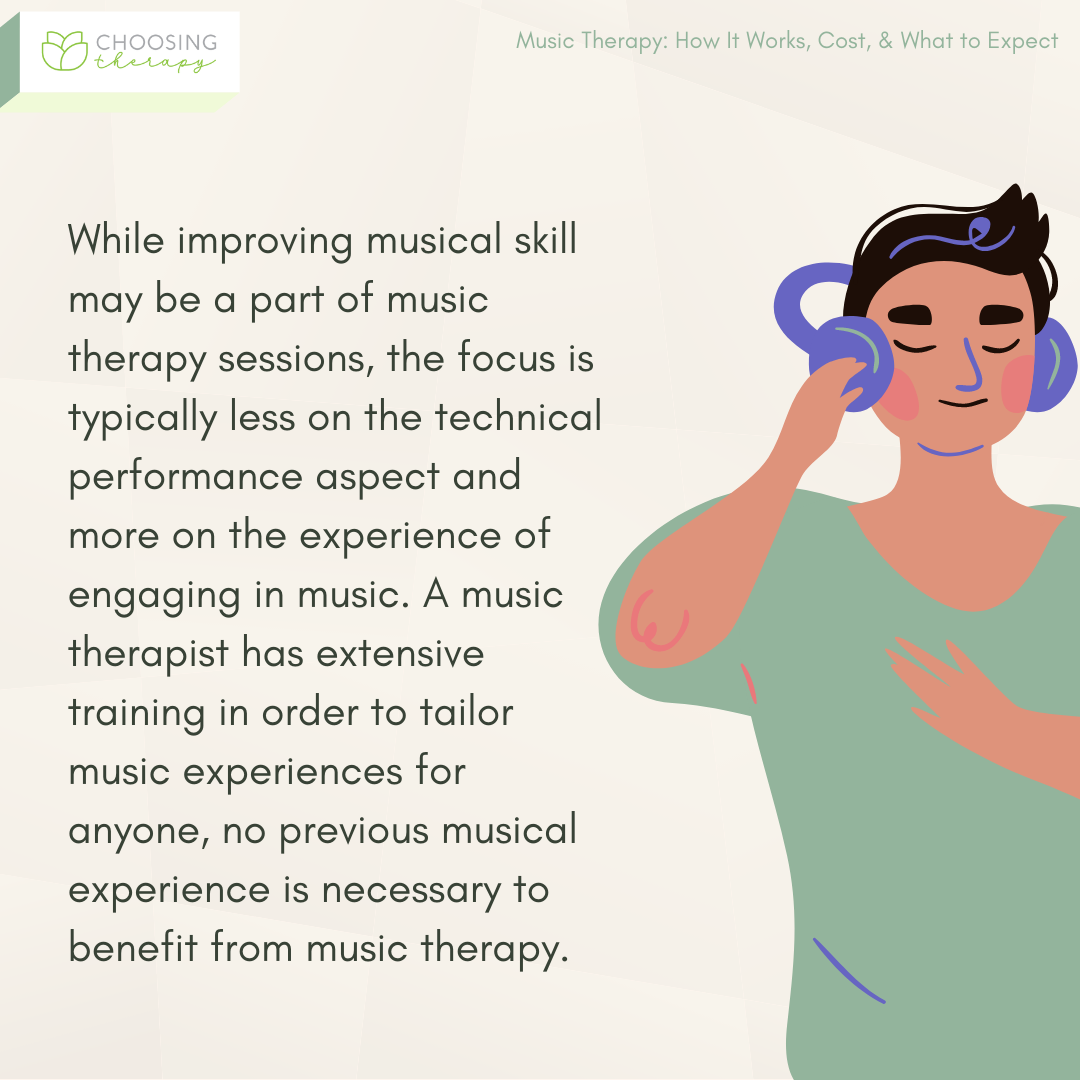 CHOOSING therapy

Music Therapy: How It Works, Cost, & What to Expect

While improving musical skill may be a part of music therapy sessions, the focus is typically less on the technical performance aspect and more on the experience of engaging in music. A music therapist has extensive training in order to tailor music experiences for anyone, no previous musical experience is necessary to benefit from music therapy.